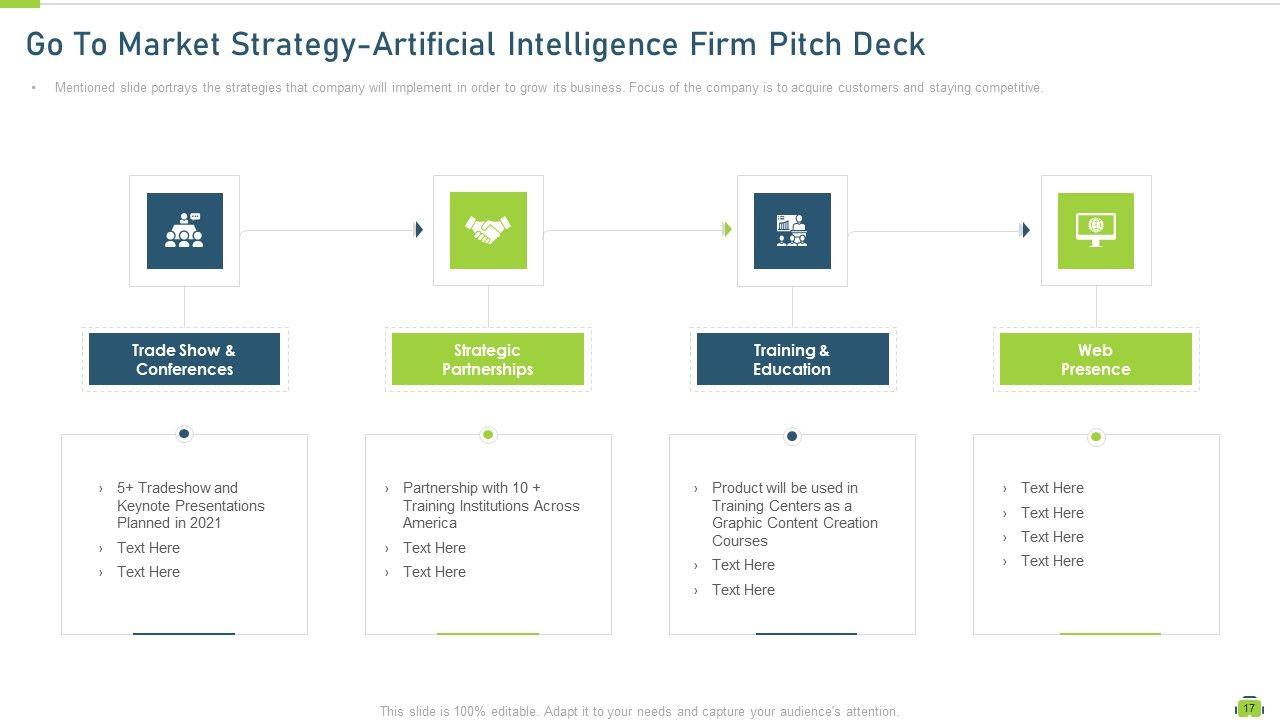 Go To Market Strategy-Artificial Intelligence Firm Pitch Deck

• Mentioned slide portrays the strategies that company will implement in order to grow its business. Focus of the company is to acquire customers and staying competitive.

Trade Show & Conferences

› 5+ Tradeshow and Keynote Presentations Planned in 2021
› Text Here
› Text Here

Strategic Partnerships

› Partnership with 10 + Training Institutions Across America
› Text Here
› Text Here

Training & Education

› Product will be used in Training Centers as a Graphic Content Creation Courses
› Text Here
› Text Here

Web Presence

› Text Here
› Text Here
› Text Here
› Text Here

This slide is 100% editable. Adapt it to your needs and capture your audience's attention.

17